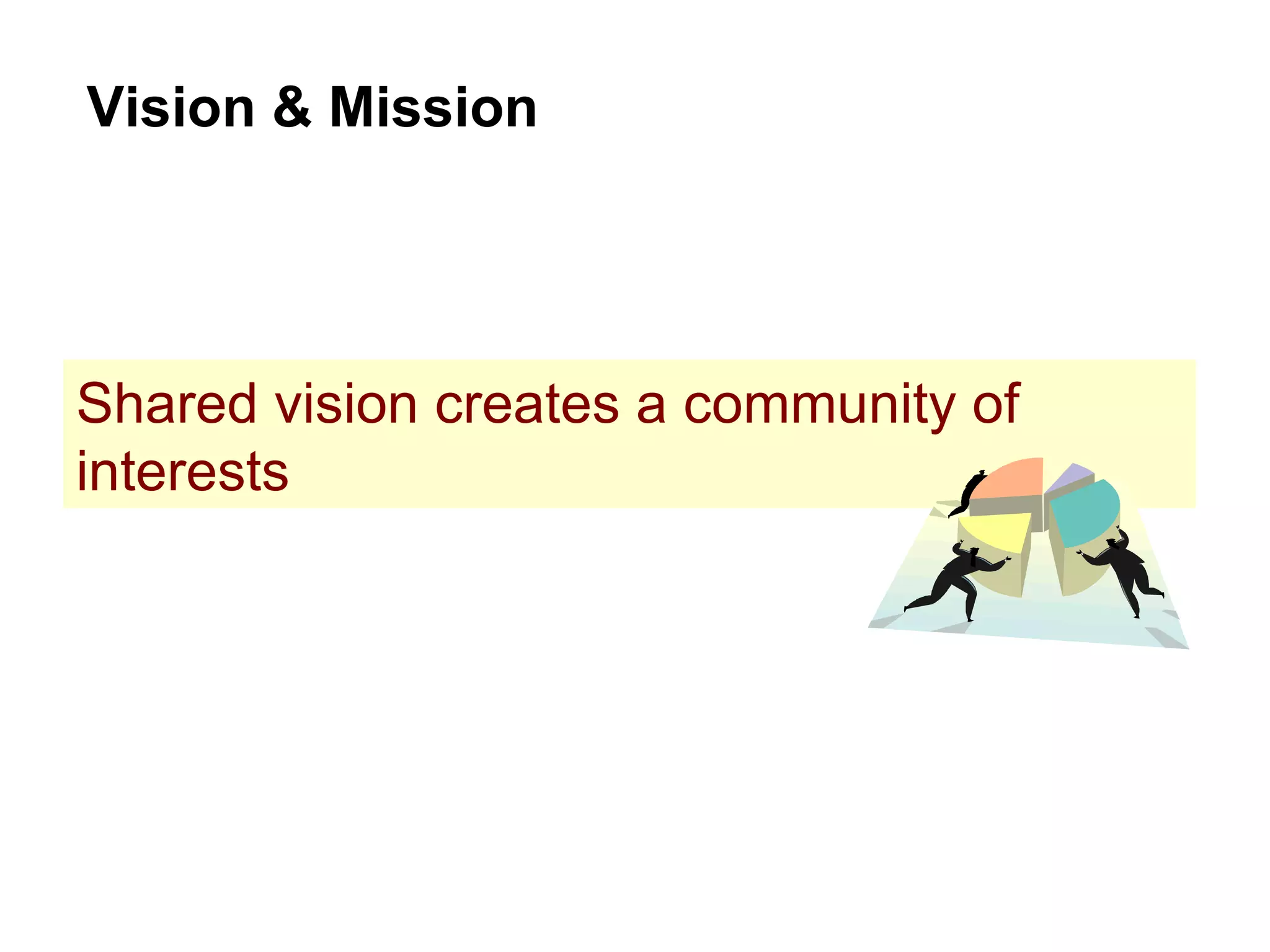 Vision & Mission

Shared vision creates a community of interests